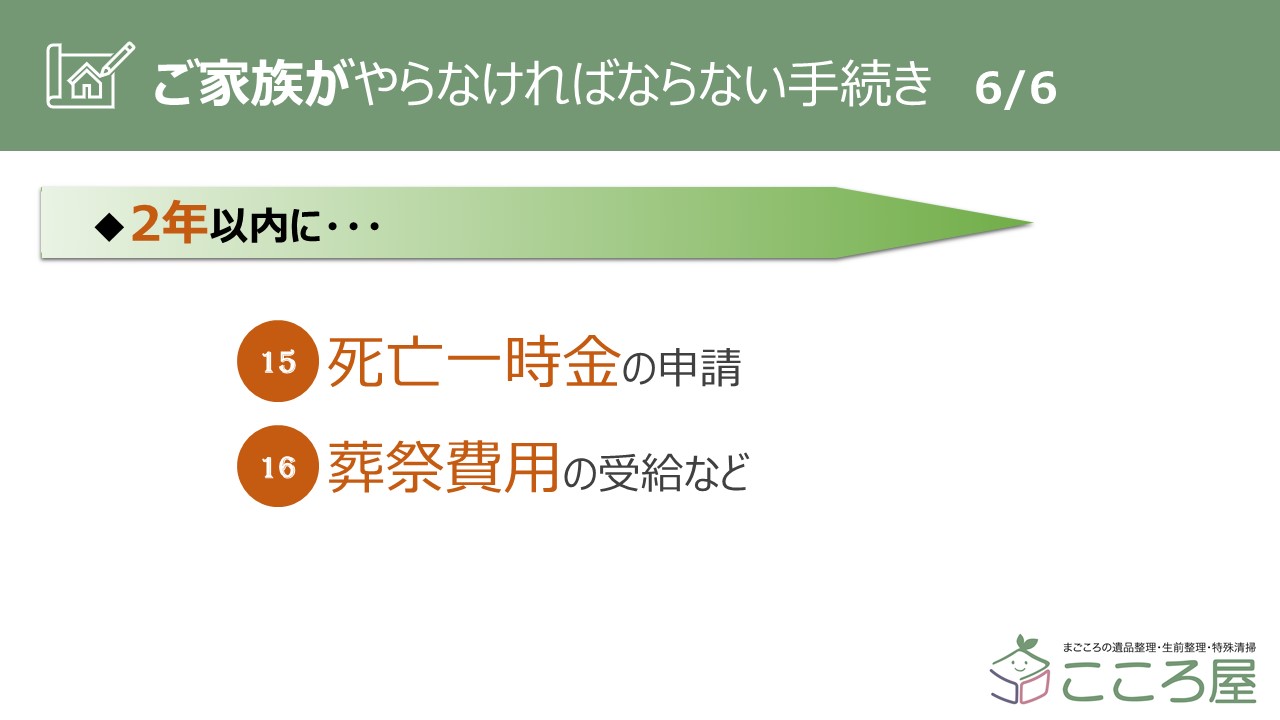 ご家族がやらなければならない手続き　6/6

◆2年以内に・・・

15 死亡一時金の申請

16 葬祭費用の受給など

まごころの遺品整理・生前整理・特殊清掃
こころ屋